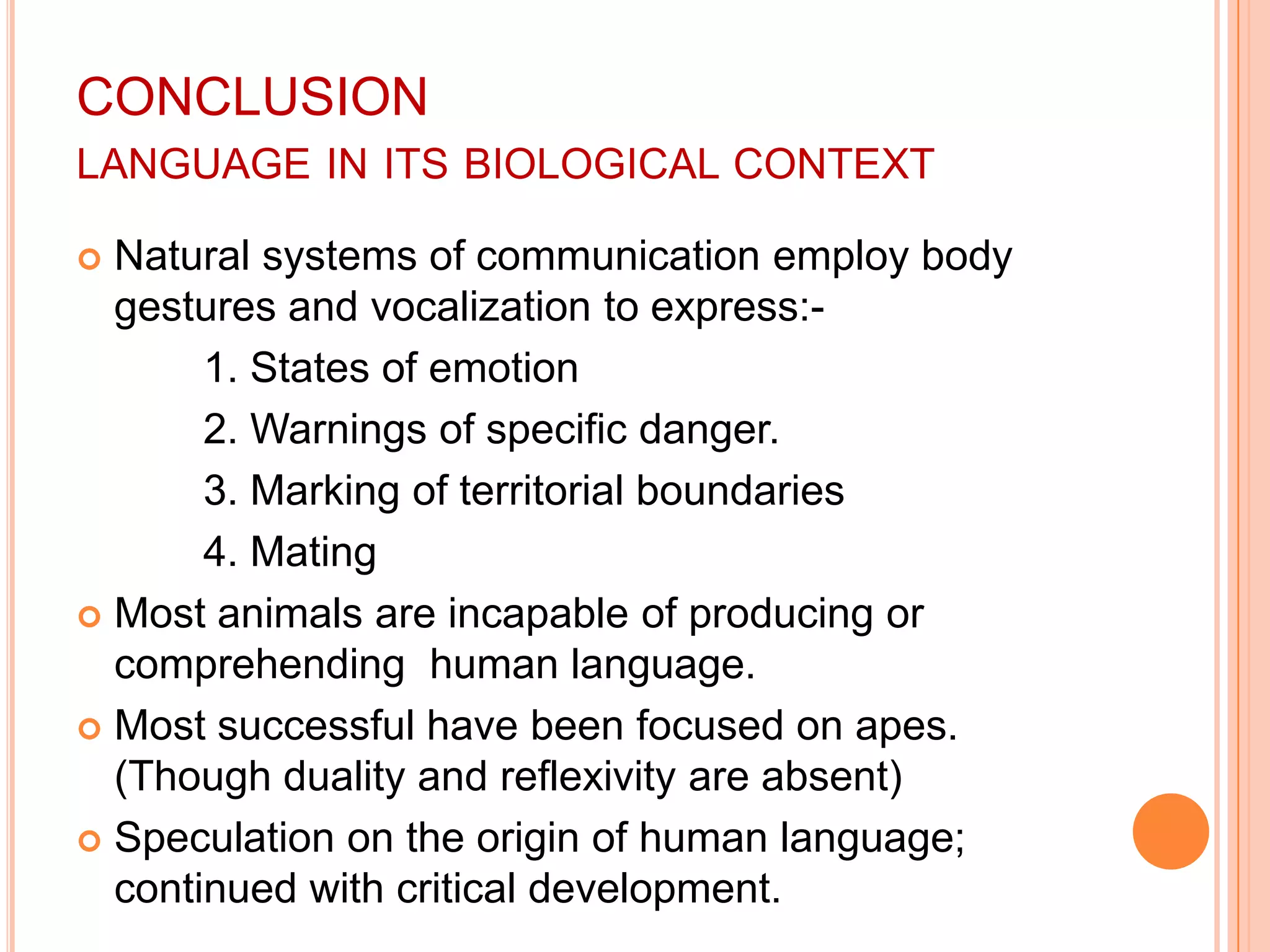 CONCLUSION
LANGUAGE IN ITS BIOLOGICAL CONTEXT

Natural systems of communication employ body gestures and vocalization to express:-

1. States of emotion
2. Warnings of specific danger.
3. Marking of territorial boundaries
4. Mating

Most animals are incapable of producing or comprehending human language.

Most successful have been focused on apes. (Though duality and reflexivity are absent)

Speculation on the origin of human language; continued with critical development.